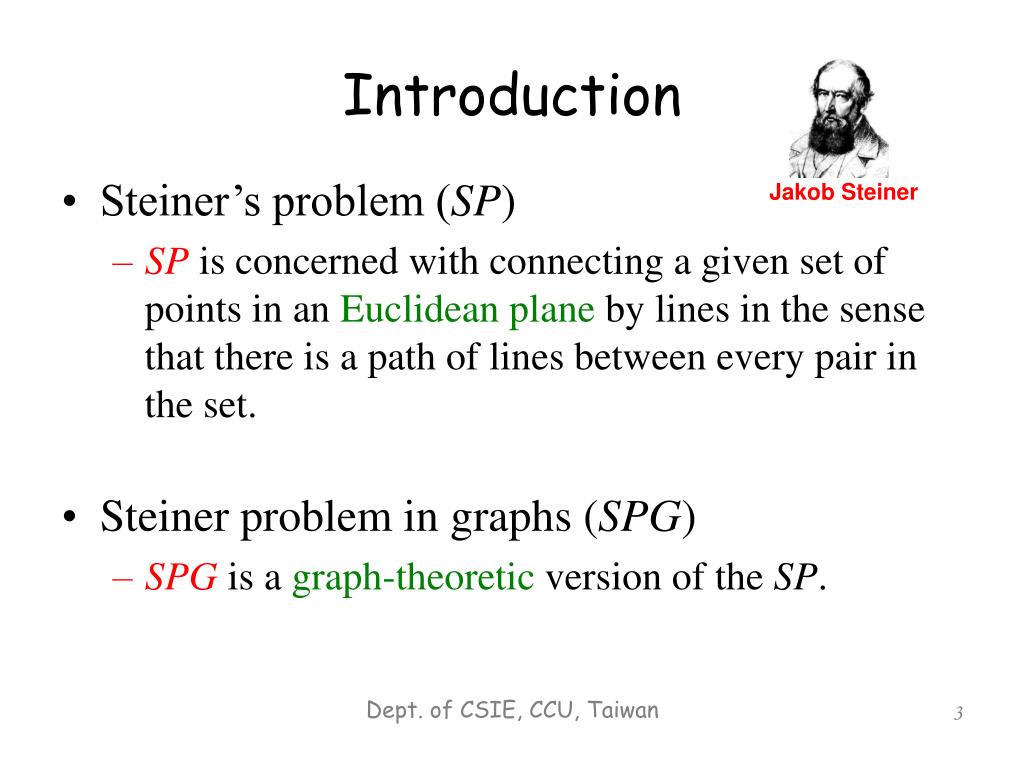 Introduction

Jakob Steiner

• Steiner’s problem (SP)
 – SP is concerned with connecting a given set of points in an Euclidean plane by lines in the sense that there is a path of lines between every pair in the set.

• Steiner problem in graphs (SPG)
 – SPG is a graph-theoretic version of the SP.

Dept. of CSIE, CCU, Taiwan

3